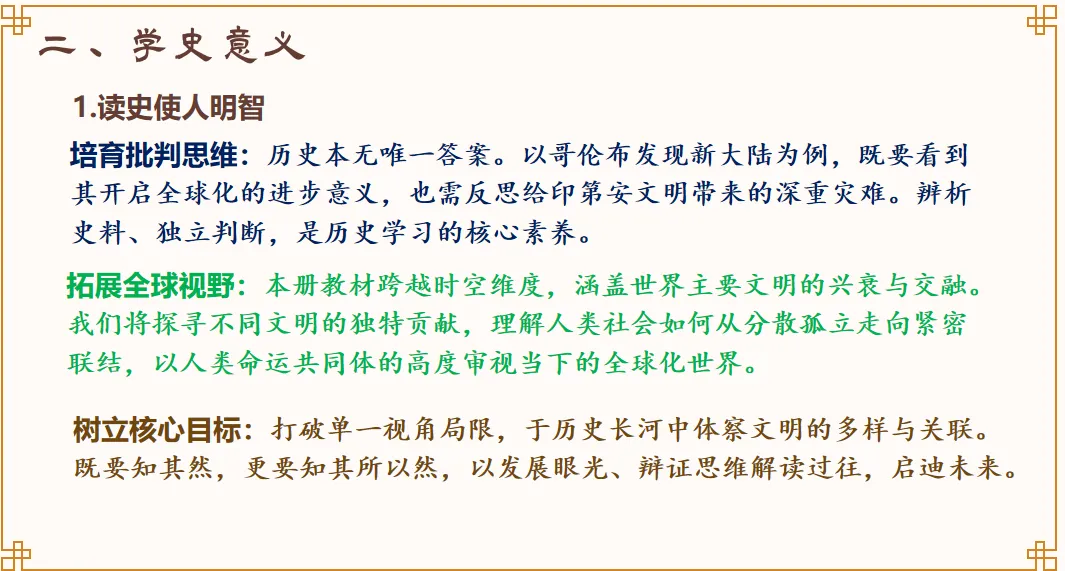 二、学史意义

1.读史使人明智

培育批判思维：历史本无唯一答案。以哥伦布发现新大陆为例，既要看到其开启全球化的进步意义，也需反思给印第安文明带来的深重灾难。辨析史料、独立判断，是历史学习的核心素养。

拓展全球视野：本册教材跨越时空维度，涵盖世界主要文明的兴衰与交融。我们将探寻不同文明的独特贡献，理解人类社会如何从分散孤立走向紧密联结，以人类命运共同体的高度审视当下的全球化世界。

树立核心目标：打破单一视角局限，于历史长河中体察文明的多样与关联。既要知其然，更要知其所以然，以发展眼光、辩证思维解读过往，启迪未来。